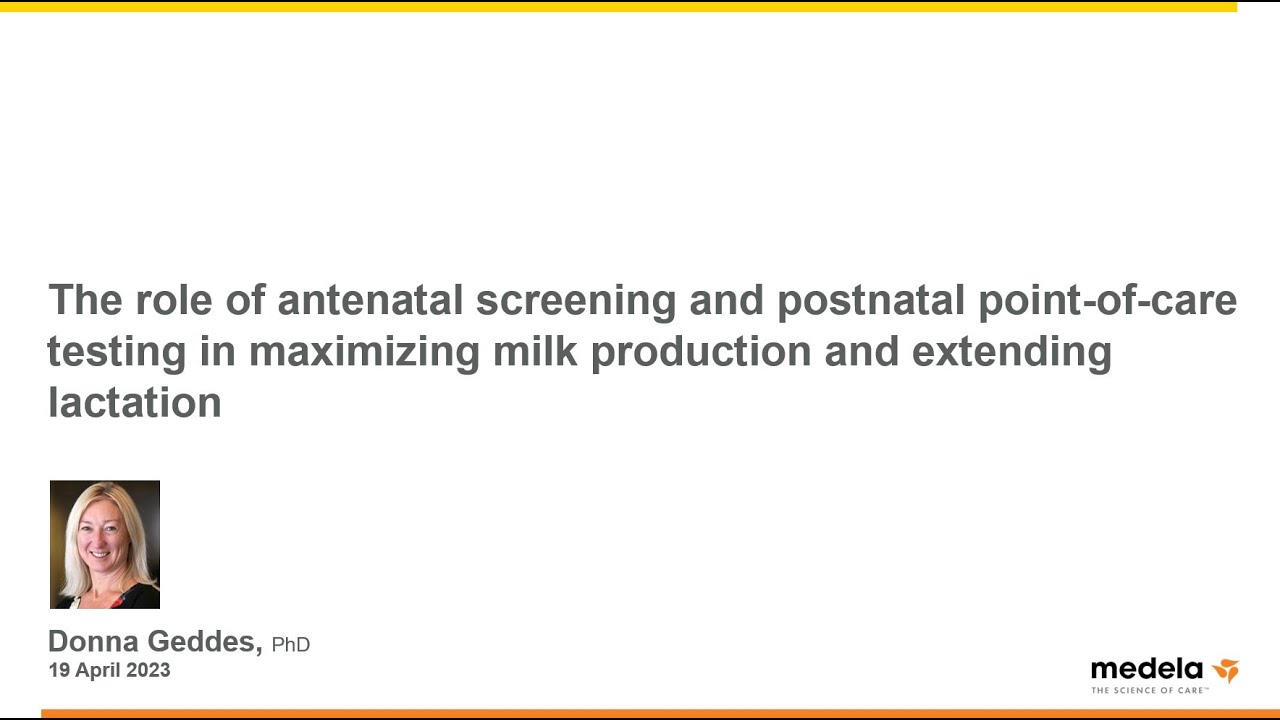 The role of antenatal screening and postnatal point-of-care testing in maximizing milk production and extending lactation

Donna Geddes, PhD
19 April 2023

medela
THE SCIENCE OF CARE™